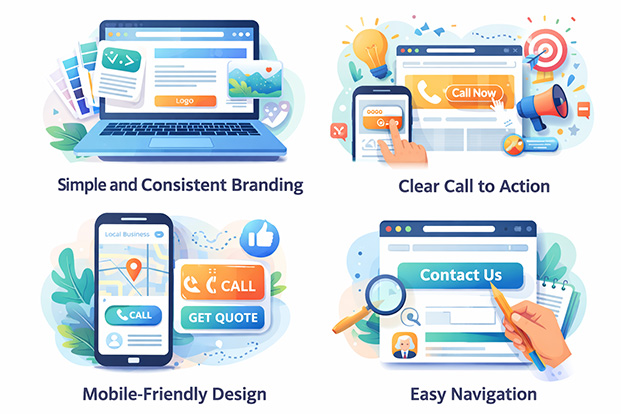 Logo

Simple and Consistent Branding

Call Now

Clear Call to Action

Local Business

CALL

CALL

GET QUOTE

Mobile-Friendly Design

Contact Us

Easy Navigation